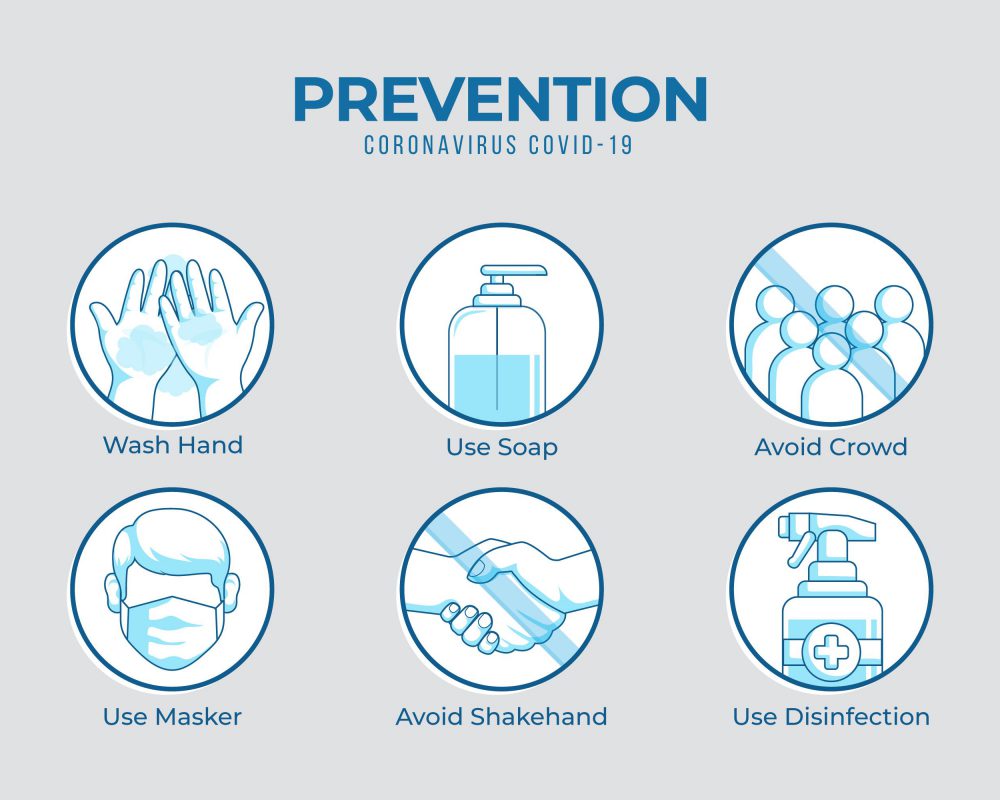 PREVENTION
CORONAVIRUS COVID-19

Wash Hand

Use Soap

Avoid Crowd

Use Masker

Avoid Shakehand

Use Disinfection